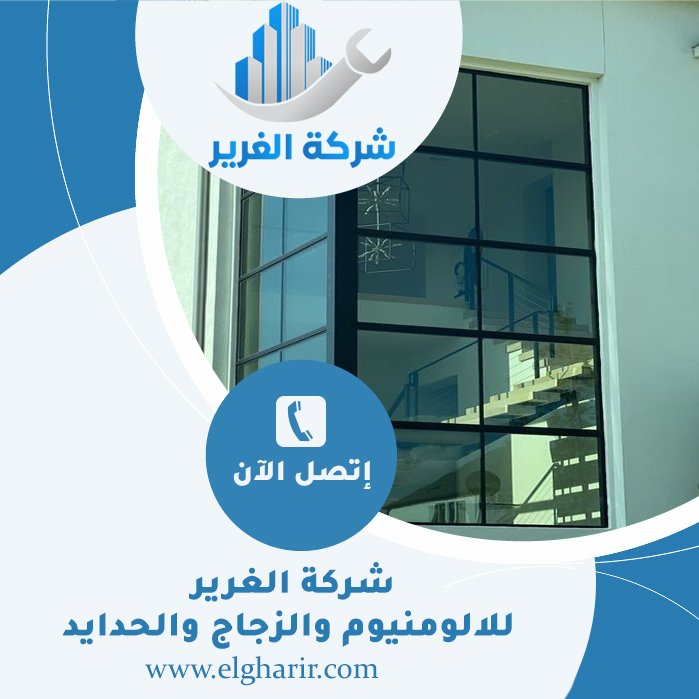 شركة الغرير

إتصل الآن

شركة الغرير
للالومنيوم والزجاج والحدايد

www.elgharir.com